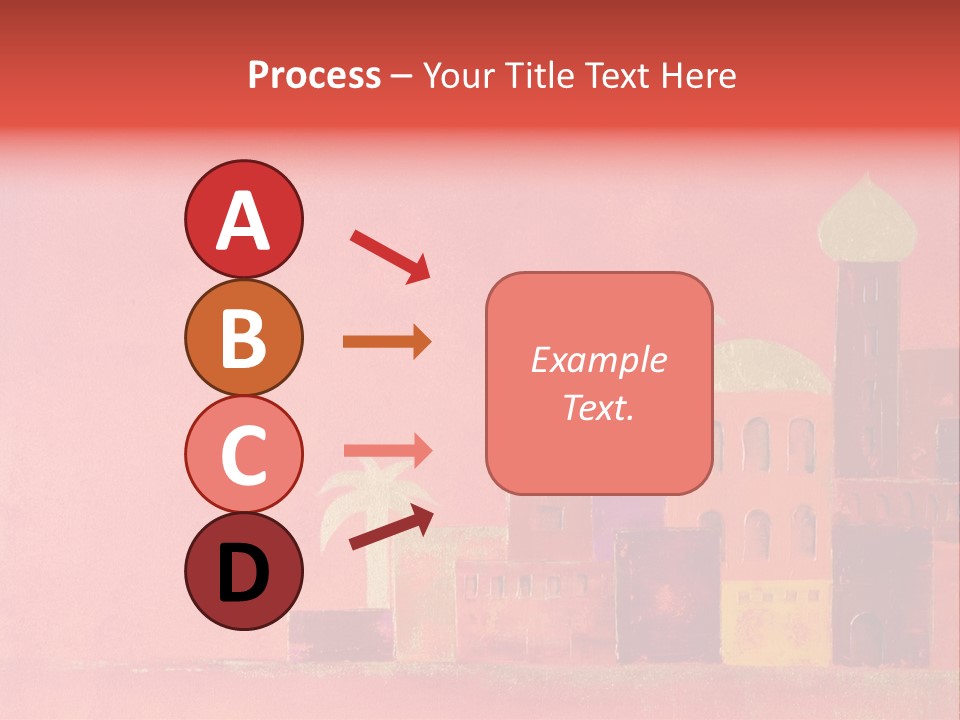 Process – Your Title Text Here

A

B

C

D

Example Text.